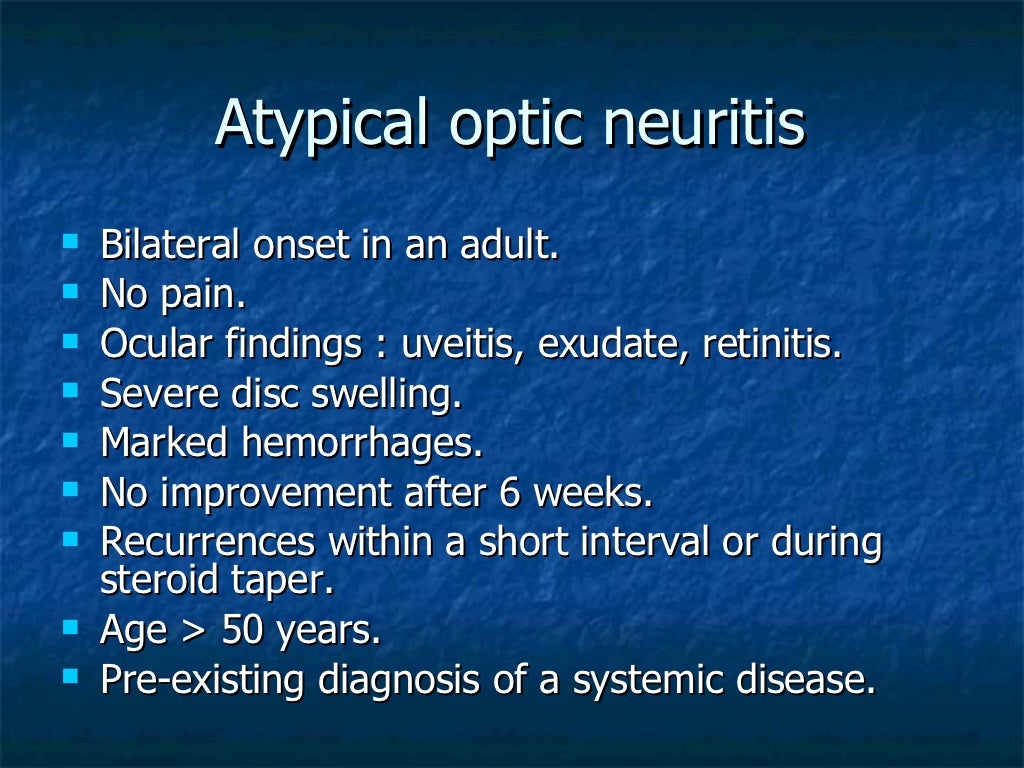 Atypical optic neuritis

- Bilateral onset in an adult.
- No pain.
- Ocular findings : uveitis, exudate, retinitis.
- Severe disc swelling.
- Marked hemorrhages.
- No improvement after 6 weeks.
- Recurrences within a short interval or during steroid taper.
- Age > 50 years.
- Pre-existing diagnosis of a systemic disease.